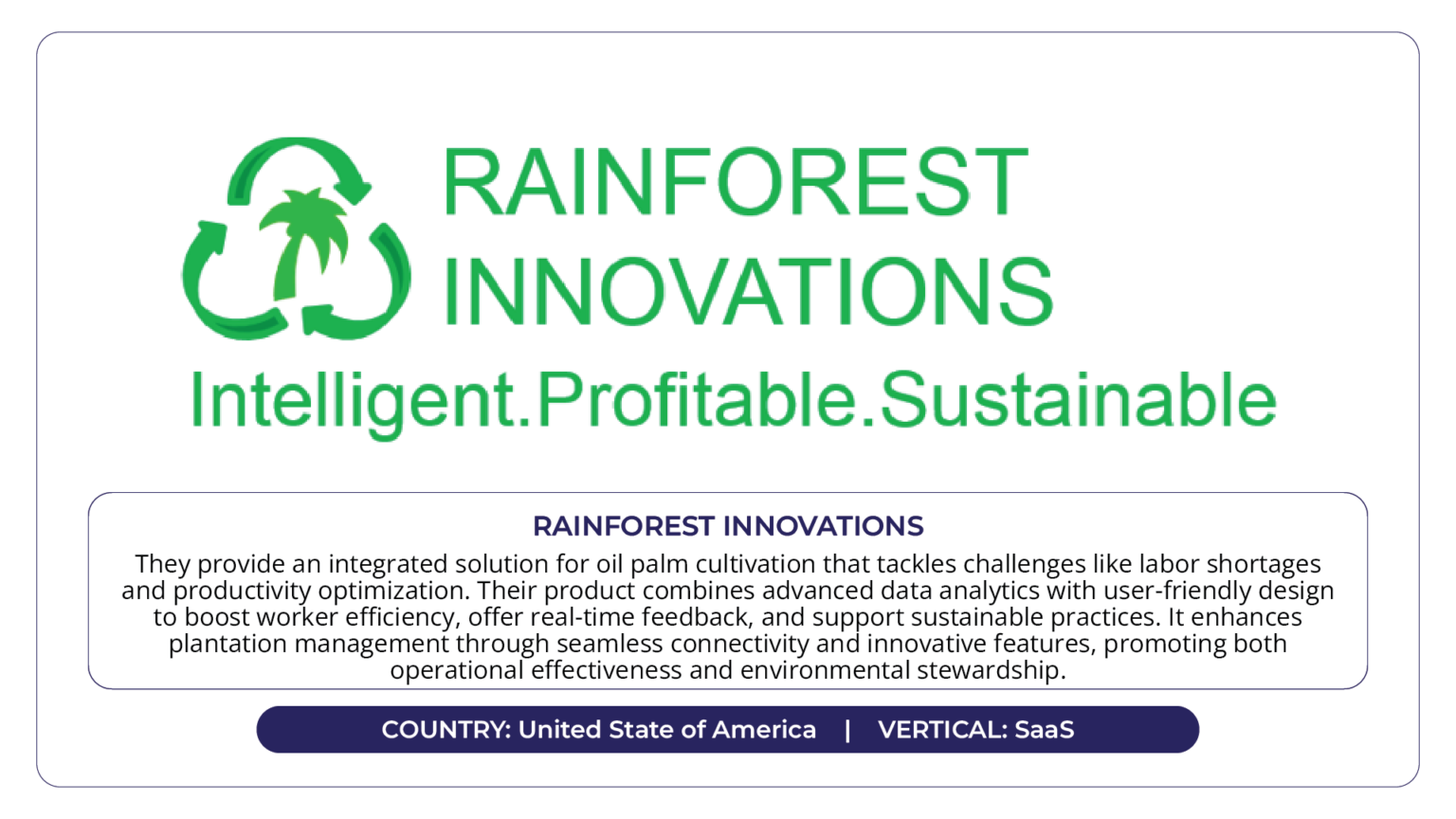 RAINFOREST INNOVATIONS

Intelligent.Profitable.Sustainable

RAINFOREST INNOVATIONS

They provide an integrated solution for oil palm cultivation that tackles challenges like labor shortages and productivity optimization. Their product combines advanced data analytics with user-friendly design to boost worker efficiency, offer real-time feedback, and support sustainable practices. It enhances plantation management through seamless connectivity and innovative features, promoting both operational effectiveness and environmental stewardship.

COUNTRY: United State of America | VERTICAL: SaaS